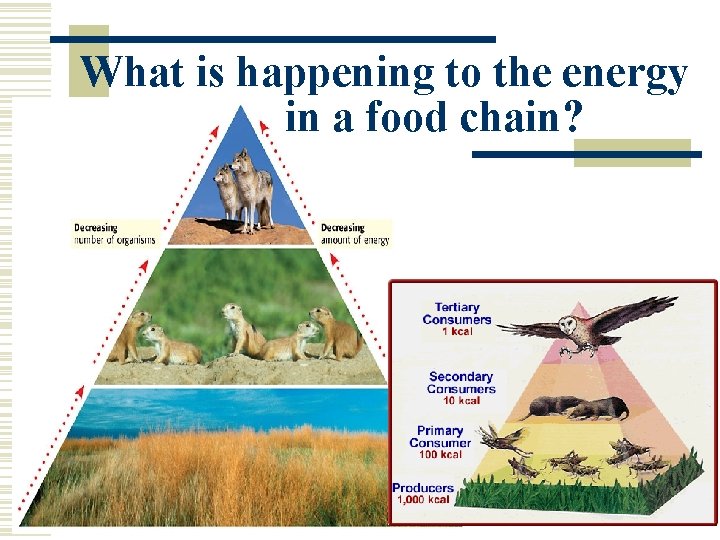 What is happening to the energy in a food chain?

Decreasing number of organisms

Decreasing amount of energy

Tertiary Consumers 1 kcal

Secondary Consumers 10 kcal

Primary Consumer 100 kcal

Producers 1,000 kcal